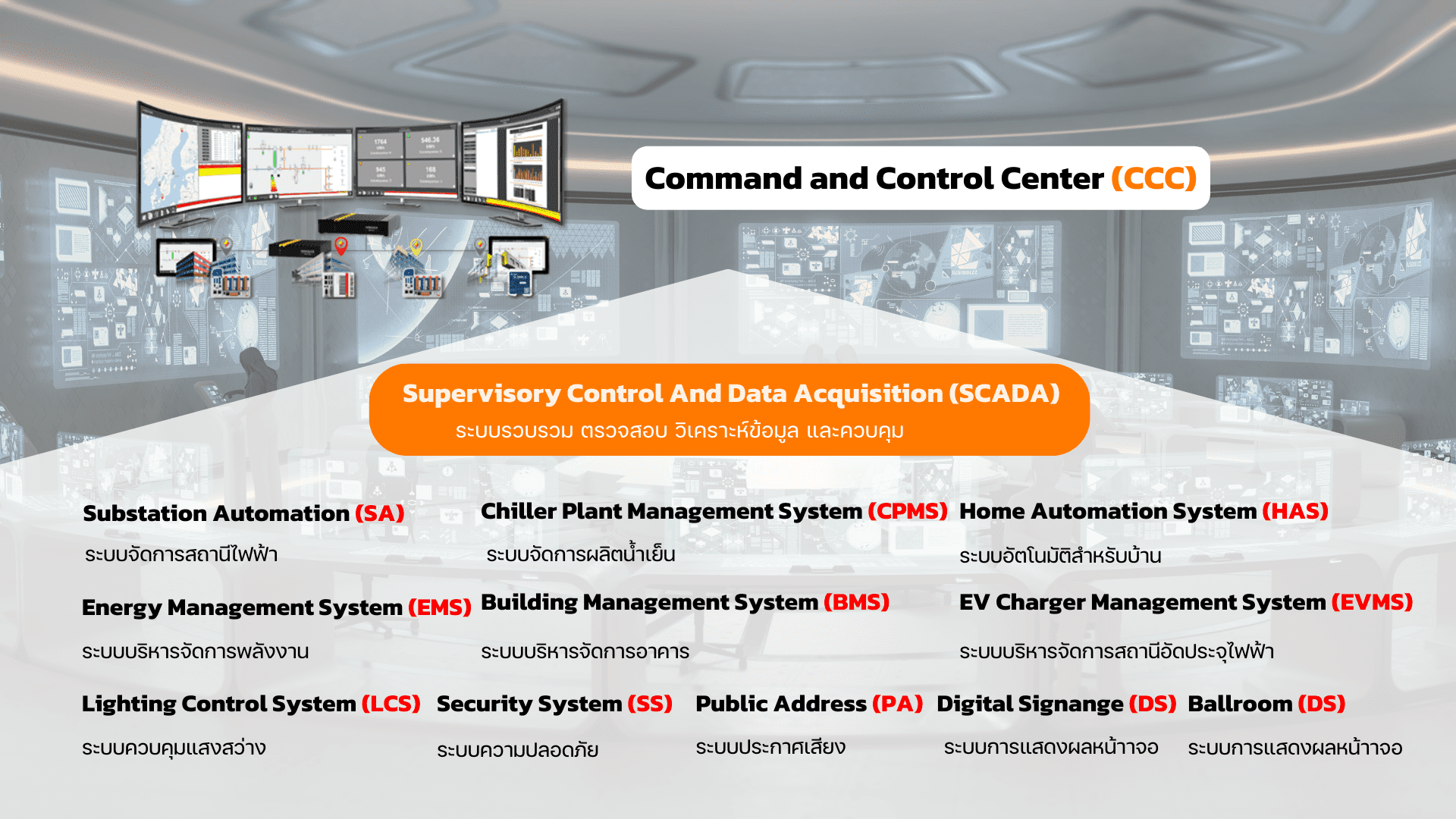 Command and Control Center (CCC)

Supervisory Control And Data Acquisition (SCADA)
ระบบรวบรวม ตรวจสอบ วิเคราะห์ข้อมูล และควบคุม

Substation Automation (SA)
ระบบจัดการสถานีไฟฟ้า

Chiller Plant Management System (CPMS)
ระบบจัดการผลิตน้ำเย็น

Home Automation System (HAS)
ระบบอัตโนมัติสำหรับบ้าน

Energy Management System (EMS)
ระบบบริหารจัดการพลังงาน

Building Management System (BMS)
ระบบบริหารจัดการอาคาร

EV Charger Management System (EVMS)
ระบบบริหารจัดการสถานีอัดประจุไฟฟ้า

Lighting Control System (LCS)
ระบบควบคุมแสงสว่าง

Security System (SS)
ระบบความปลอดภัย

Public Address (PA)
ระบบประกาศเสียง

Digital Signange (DS)
ระบบการแสดงผลหน้าจอ

Ballroom (DS)
ระบบการแสดงผลหน้าจอ